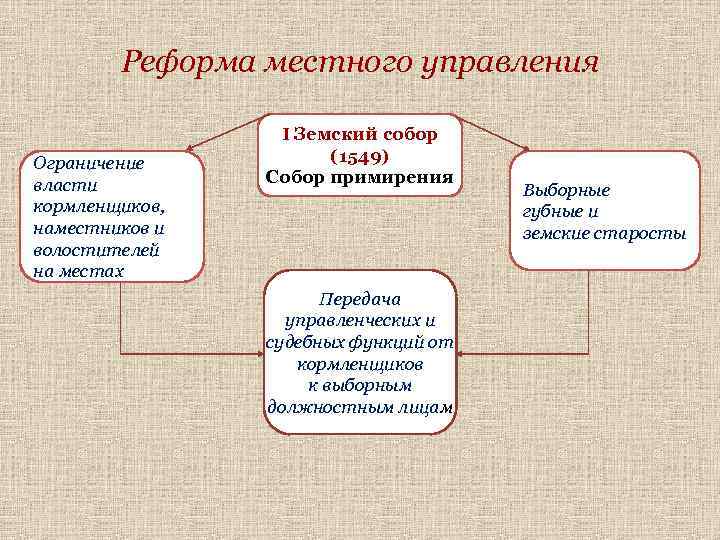 Реформа местного управления

I Земский собор (1549)
Собор примирения

Ограничение власти кормленщиков, наместников и волостителей на местах

Выборные губные и земские старосты

Передача управленческих и судебных функций от кормленщиков к выборным должностным лицам